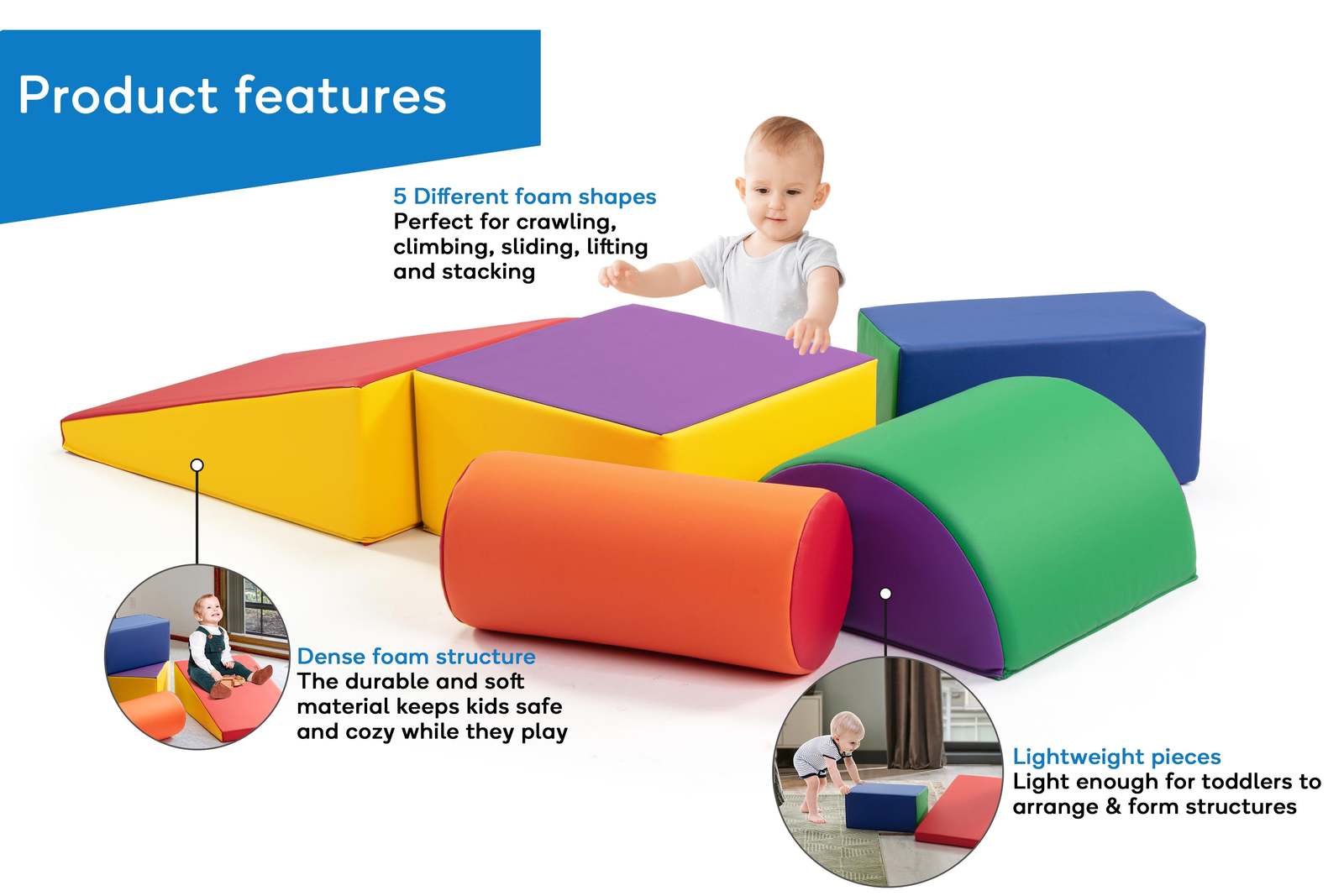 Product features

5 Different foam shapes
Perfect for crawling, climbing, sliding, lifting and stacking

Dense foam structure
The durable and soft material keeps kids safe and cozy while they play

Lightweight pieces
Light enough for toddlers to arrange & form structures